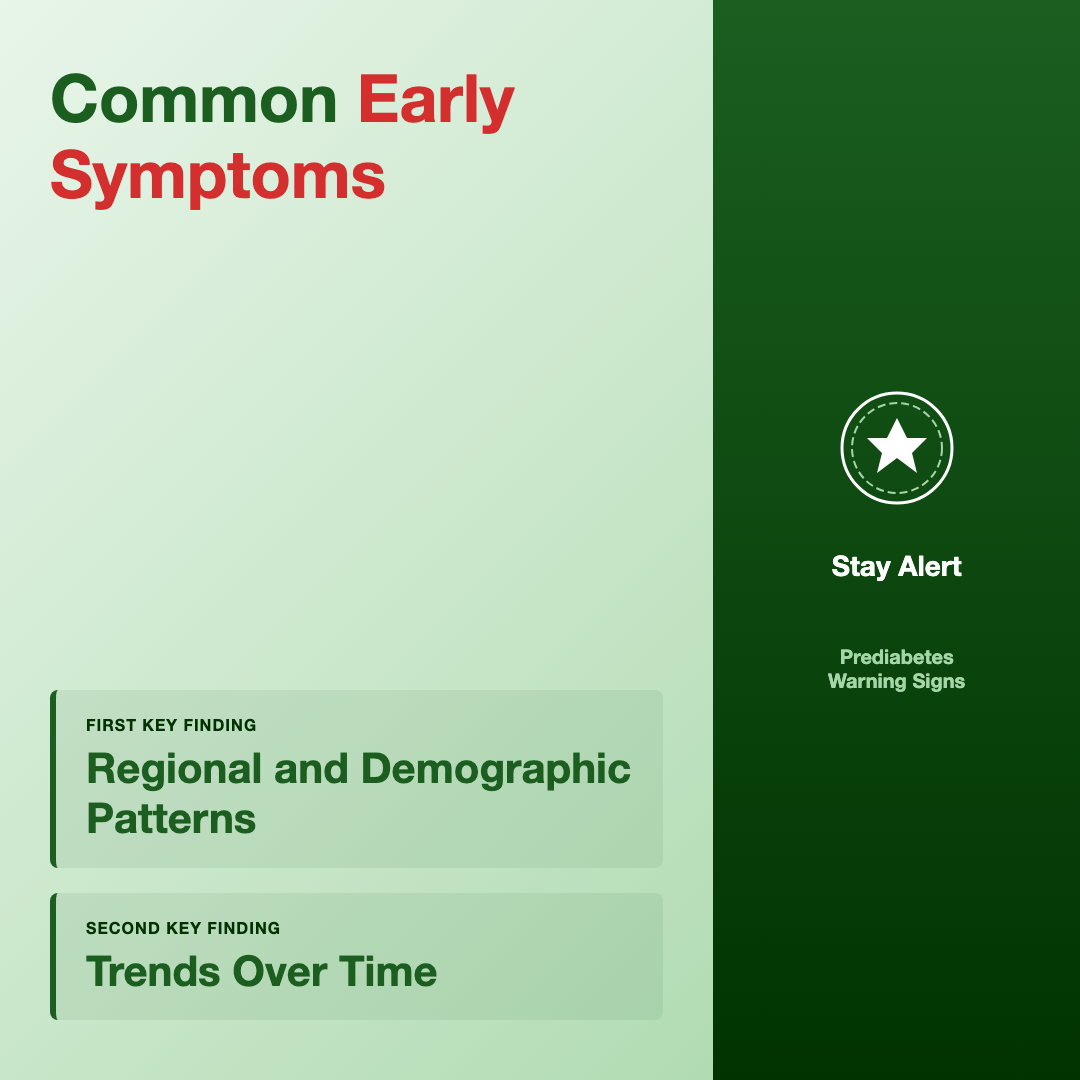 Common Early Symptoms

FIRST KEY FINDING
Regional and Demographic Patterns

SECOND KEY FINDING
Trends Over Time

Stay Alert

Prediabetes Warning Signs